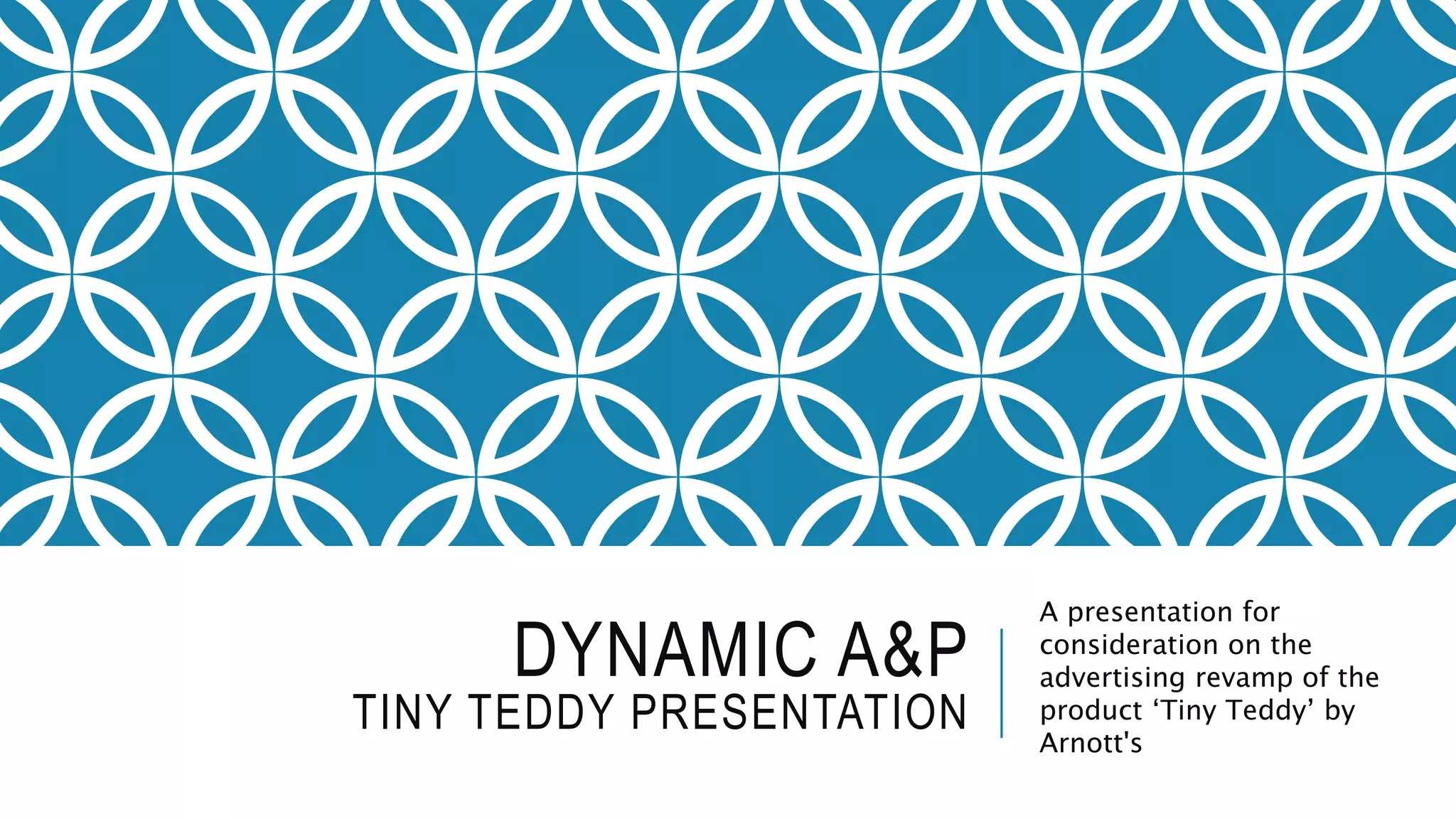 DYNAMIC A&P
TINY TEDDY PRESENTATION

A presentation for consideration on the advertising revamp of the product ‘Tiny Teddy’ by Arnott's